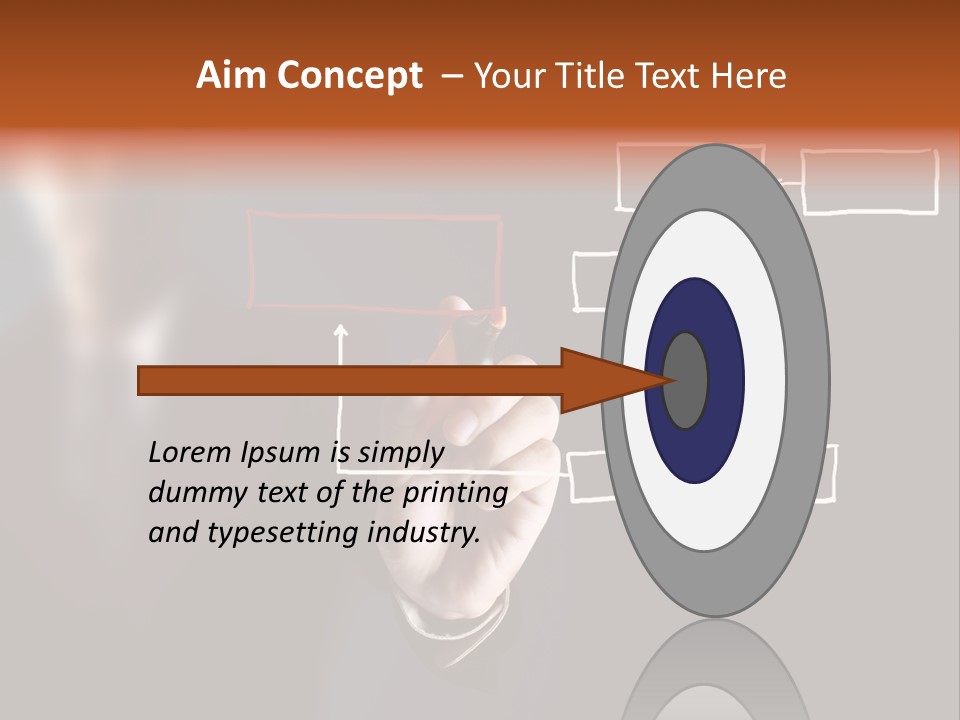 Aim Concept – Your Title Text Here

Lorem Ipsum is simply dummy text of the printing and typesetting industry.